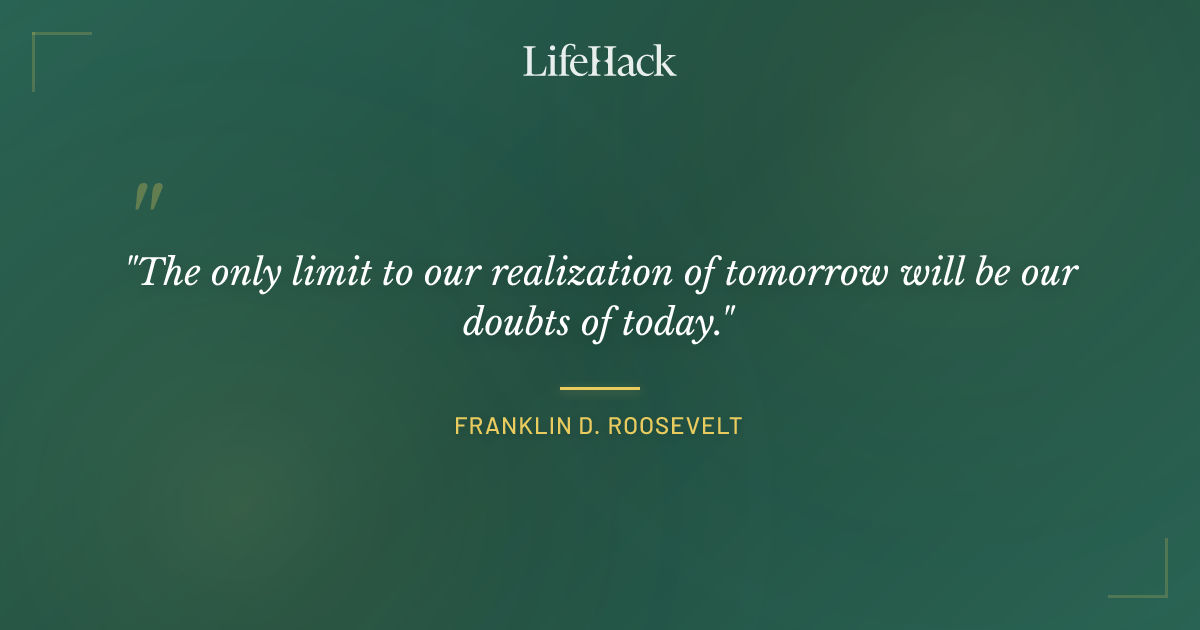 LifeHack

"

"The only limit to our realization of tomorrow will be our doubts of today."

FRANKLIN D. ROOSEVELT